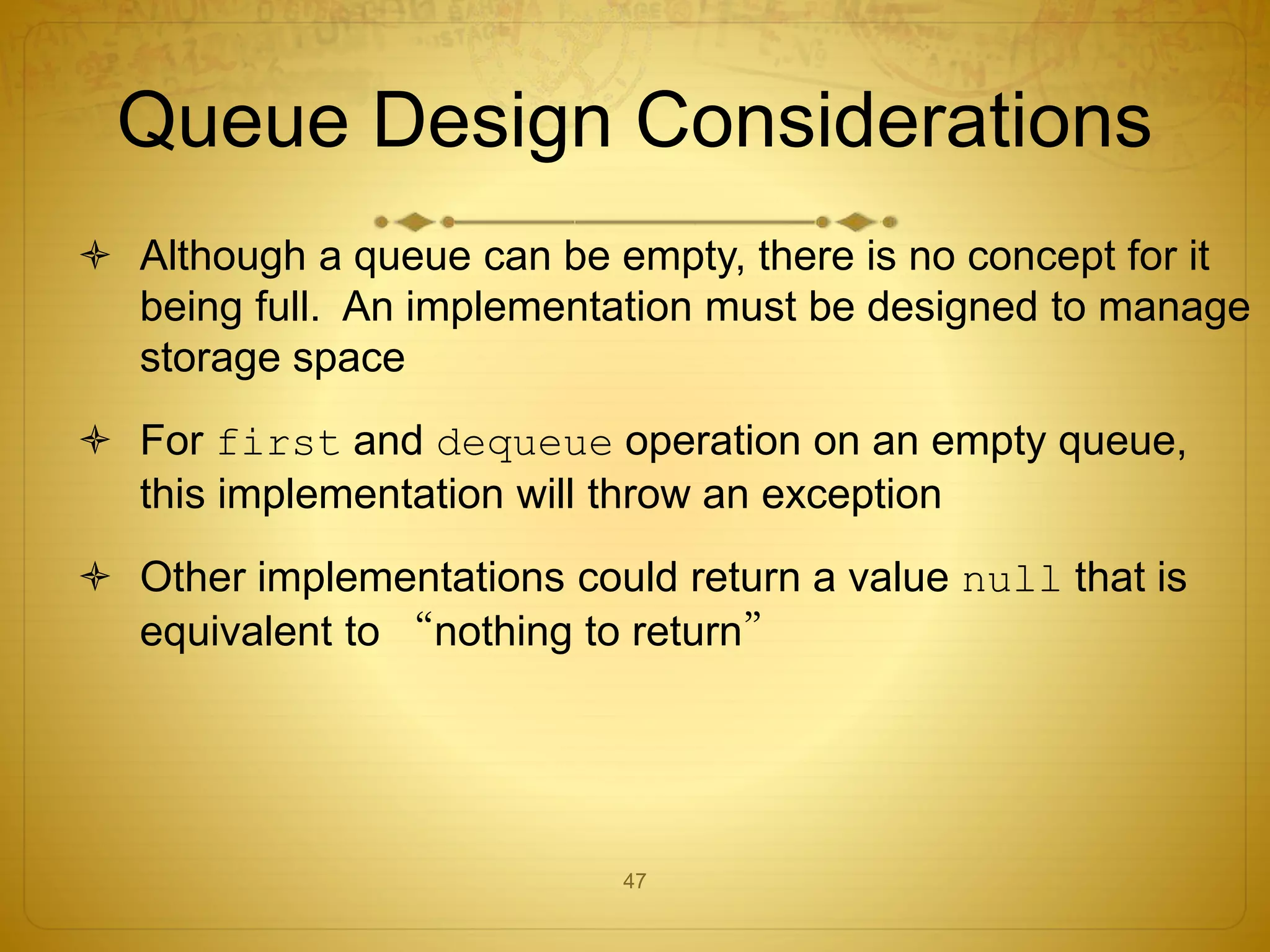 Queue Design Considerations

Although a queue can be empty, there is no concept for it being full. An implementation must be designed to manage storage space

For first and dequeue operation on an empty queue, this implementation will throw an exception

Other implementations could return a value null that is equivalent to “nothing to return”

47